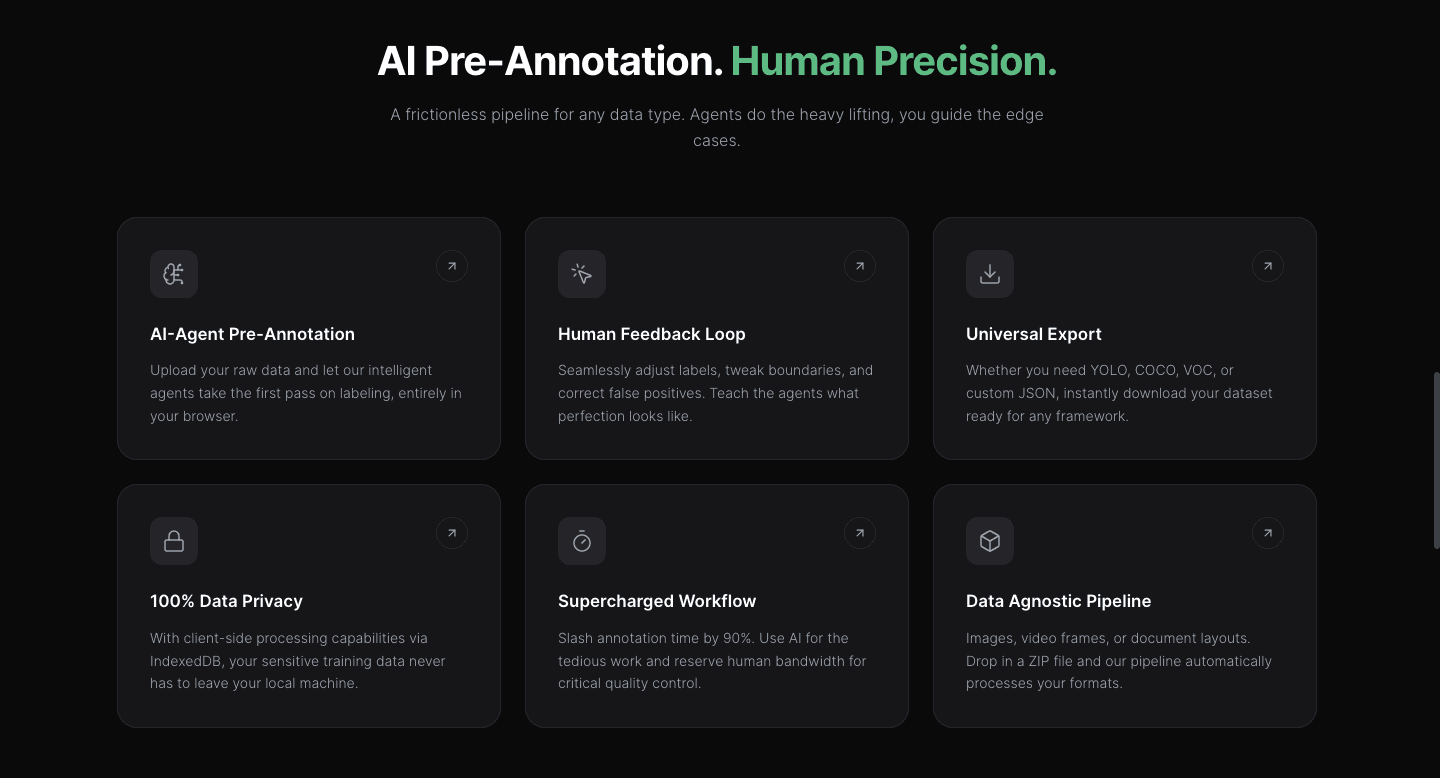 AI Pre-Annotation. Human Precision.

A frictionless pipeline for any data type. Agents do the heavy lifting, you guide the edge cases.

AI-Agent Pre-Annotation

Upload your raw data and let our intelligent agents take the first pass on labeling, entirely in your browser.

Human Feedback Loop

Seamlessly adjust labels, tweak boundaries, and correct false positives. Teach the agents what perfection looks like.

Universal Export

Whether you need YOLO, COCO, VOC, or custom JSON, instantly download your dataset ready for any framework.

100% Data Privacy

With client-side processing capabilities via IndexedDB, your sensitive training data never has to leave your local machine.

Supercharged Workflow

Slash annotation time by 90%. Use AI for the tedious work and reserve human bandwidth for critical quality control.

Data Agnostic Pipeline

Images, video frames, or document layouts. Drop in a ZIP file and our pipeline automatically processes your formats.